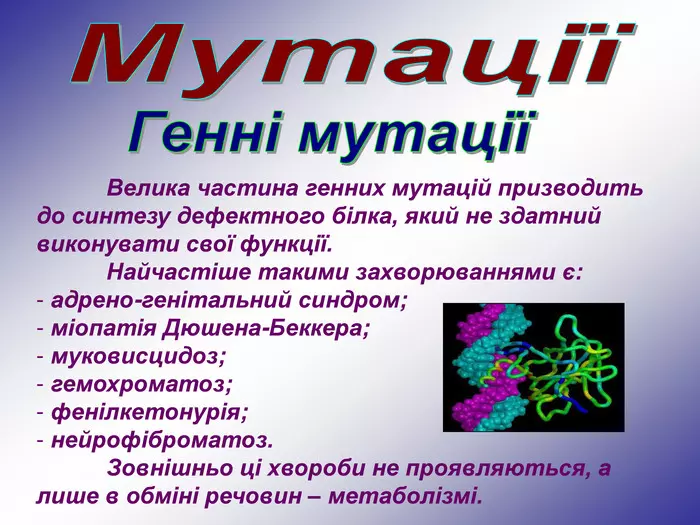 Мутації

Генні мутації

Велика частина генних мутацій призводить до синтезу дефектного білка, який не здатний виконувати свої функції.

Найчастіше такими захворюваннями є:
- адрено-генітальний синдром;
- міопатія Дюшена-Беккера;
- муковисцидоз;
- гемохроматоз;
- фенілкетонурія;
- нейрофіброматоз.

Зовнішньо ці хвороби не проявляються, а лише в обміні речовин – метаболізмі.